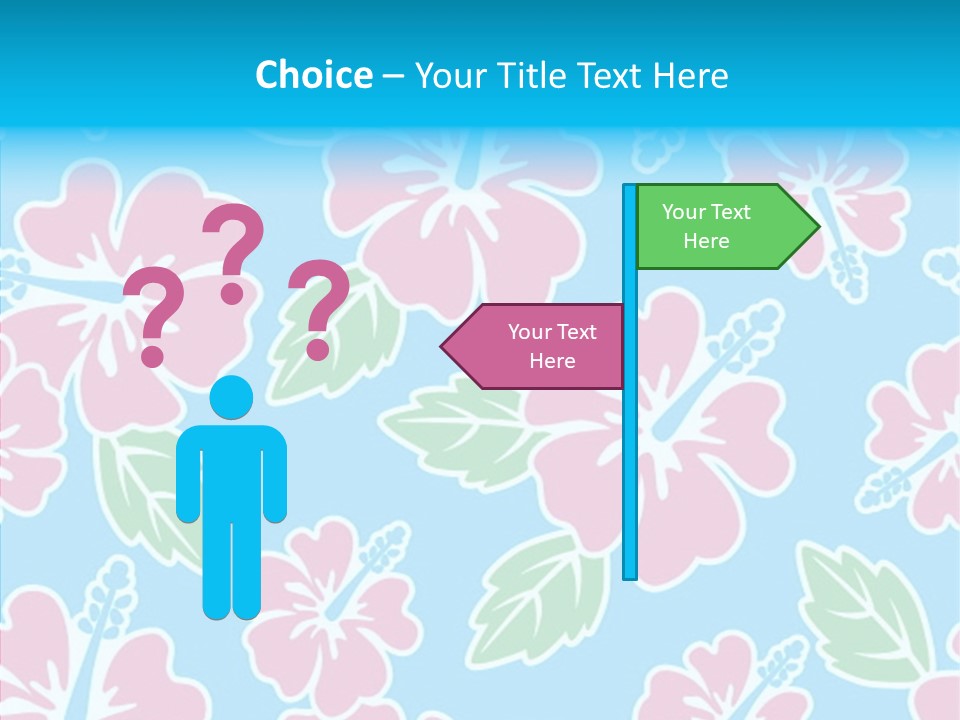 Choice – Your Title Text Here

? ? ?

Your Text Here

Your Text Here